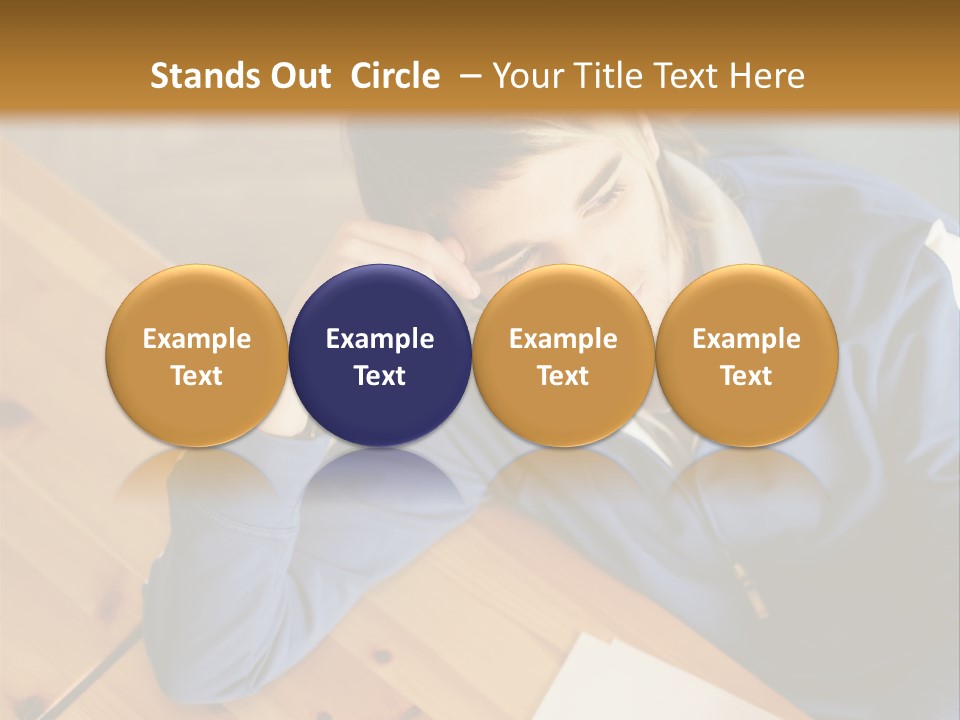 Stands Out Circle – Your Title Text Here

Example Text

Example Text

Example Text

Example Text